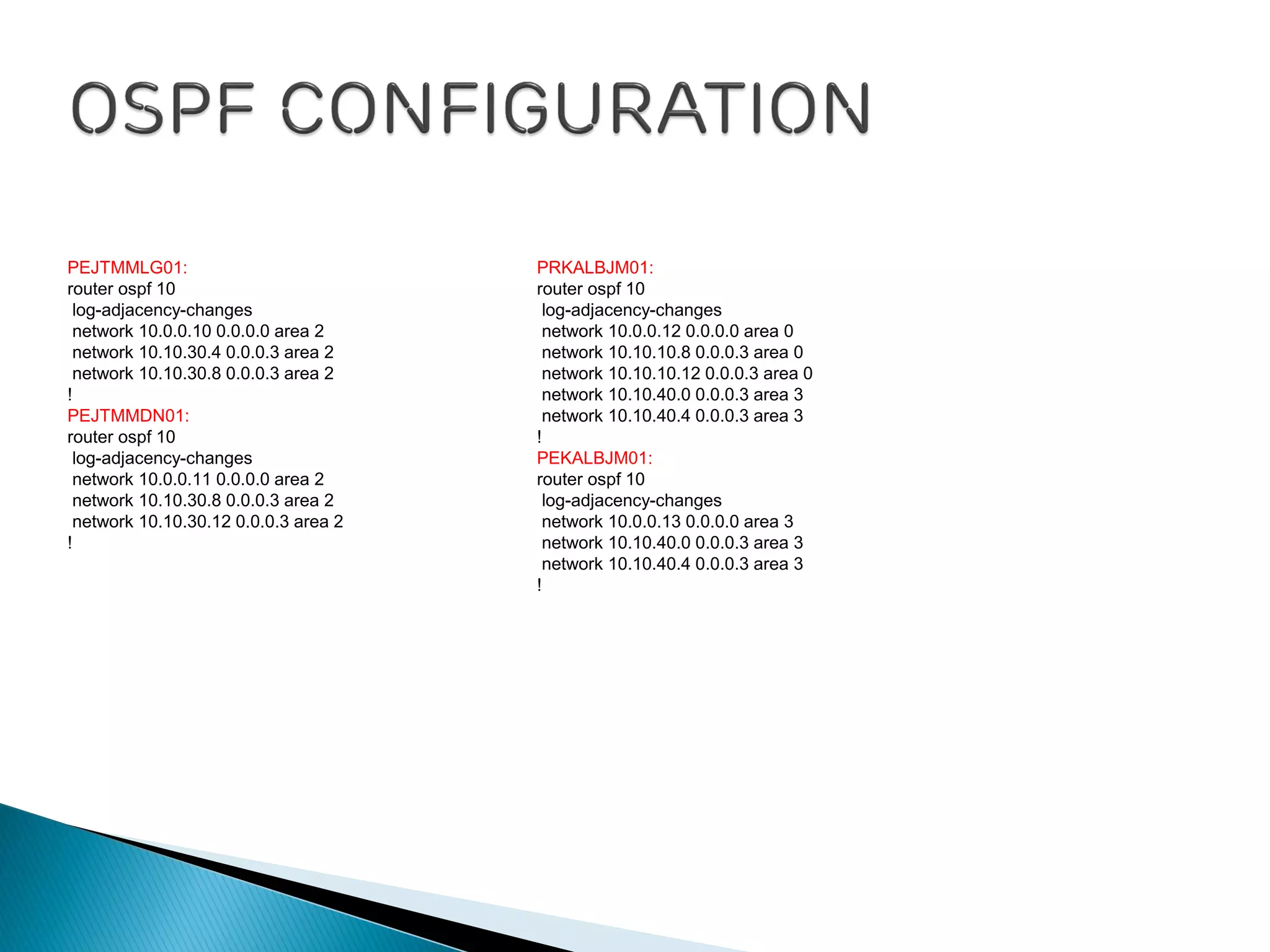 OSPF CONFIGURATION

PEJTMMLG01:
router ospf 10
 log-adjacency-changes
 network 10.0.0.10 0.0.0.0 area 2
 network 10.10.30.4 0.0.0.3 area 2
 network 10.10.30.8 0.0.0.3 area 2
!
PEJTMMDN01:
router ospf 10
 log-adjacency-changes
 network 10.0.0.11 0.0.0.0 area 2
 network 10.10.30.8 0.0.0.3 area 2
 network 10.10.30.12 0.0.0.3 area 2
!

PRKALBJM01:
router ospf 10
 log-adjacency-changes
 network 10.0.0.12 0.0.0.0 area 0
 network 10.10.10.8 0.0.0.3 area 0
 network 10.10.10.12 0.0.0.3 area 0
 network 10.10.40.0 0.0.0.3 area 3
 network 10.10.40.4 0.0.0.3 area 3
!
PEKALBJM01:
router ospf 10
 log-adjacency-changes
 network 10.0.0.13 0.0.0.0 area 3
 network 10.10.40.0 0.0.0.3 area 3
 network 10.10.40.4 0.0.0.3 area 3
!